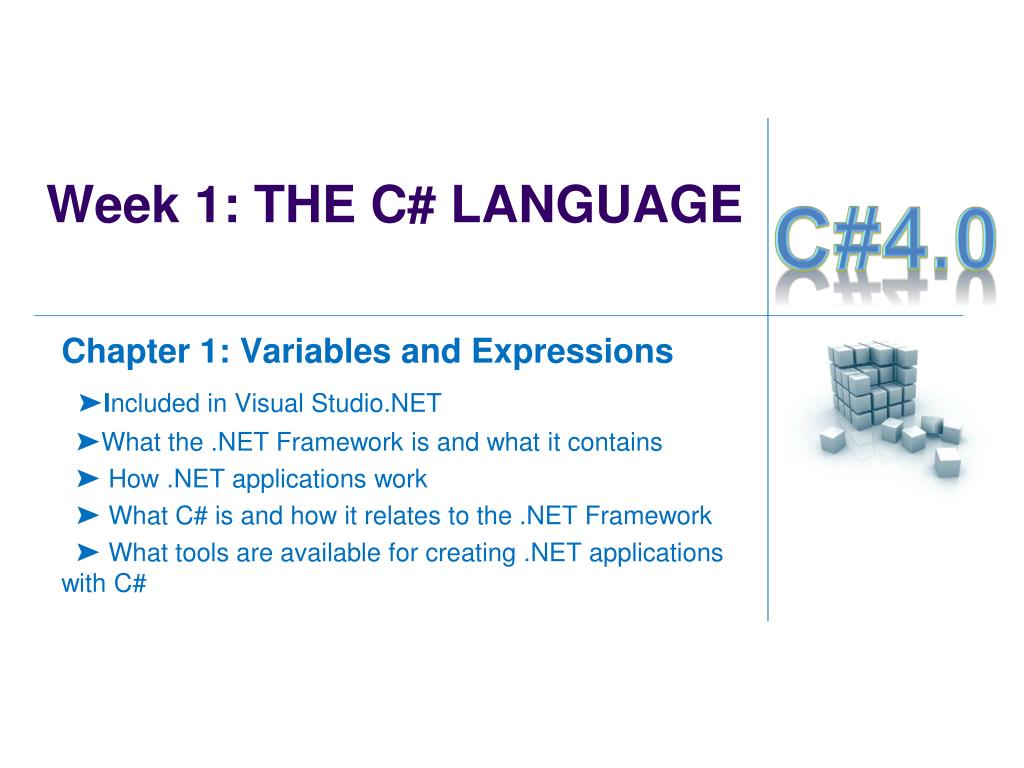 Week 1: THE C# LANGUAGE

C#4.0

Chapter 1: Variables and Expressions

➤Included in Visual Studio.NET

➤What the .NET Framework is and what it contains

➤ How .NET applications work

➤ What C# is and how it relates to the .NET Framework

➤ What tools are available for creating .NET applications with C#